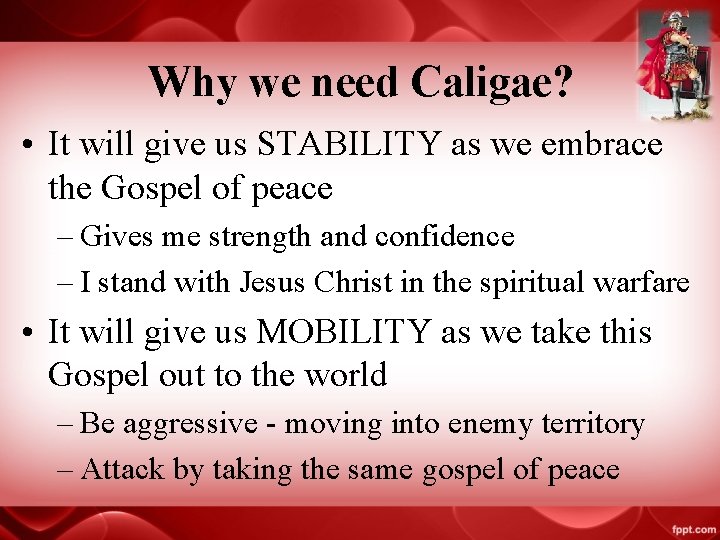 Why we need Caligae?

• It will give us STABILITY as we embrace the Gospel of peace
– Gives me strength and confidence
– I stand with Jesus Christ in the spiritual warfare

• It will give us MOBILITY as we take this Gospel out to the world
– Be aggressive - moving into enemy territory
– Attack by taking the same gospel of peace

fppt.com